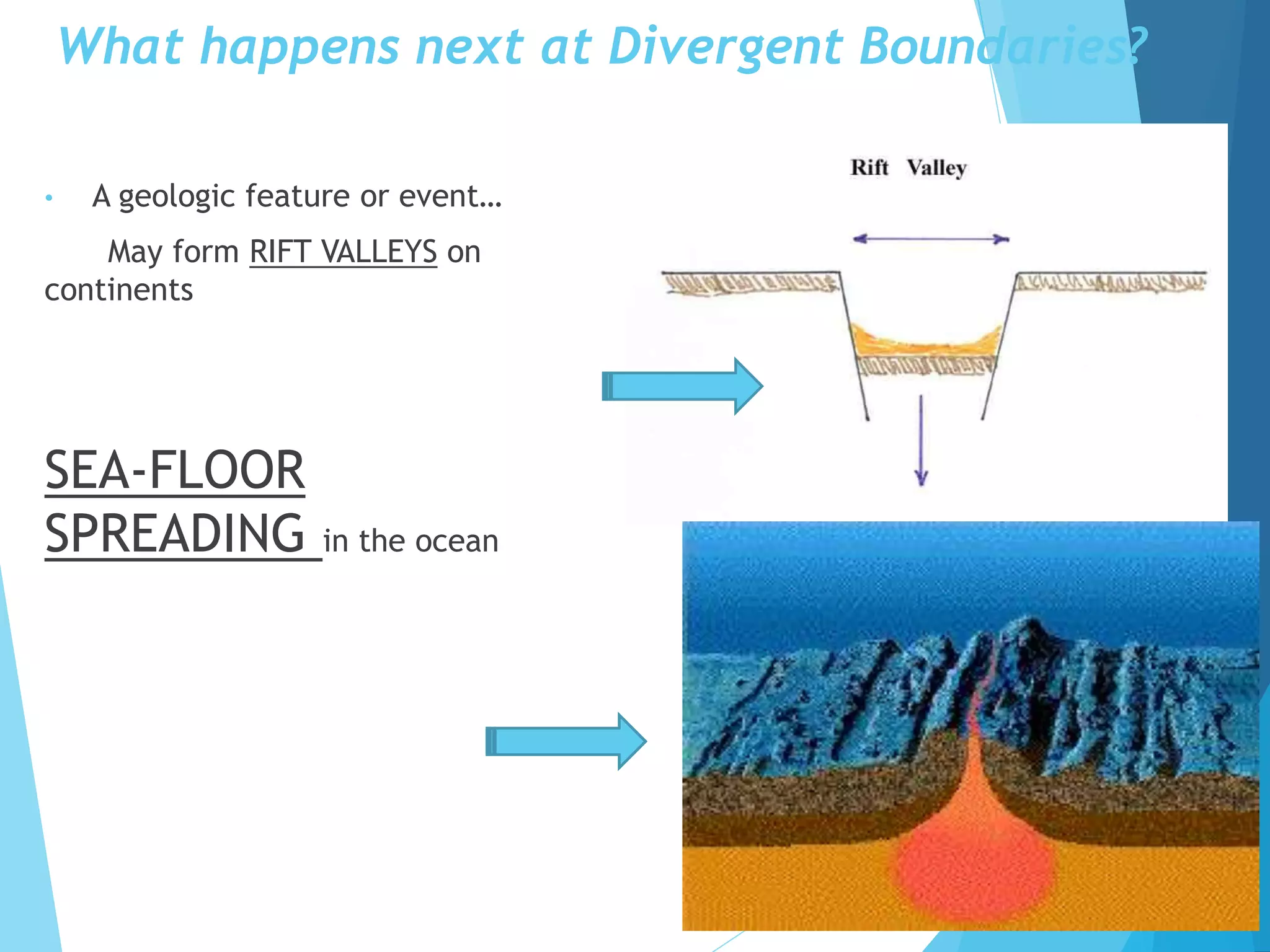 What happens next at Divergent Boundaries?

• A geologic feature or event…

May form RIFT VALLEYS on continents

SEA-FLOOR SPREADING in the ocean

Rift Valley